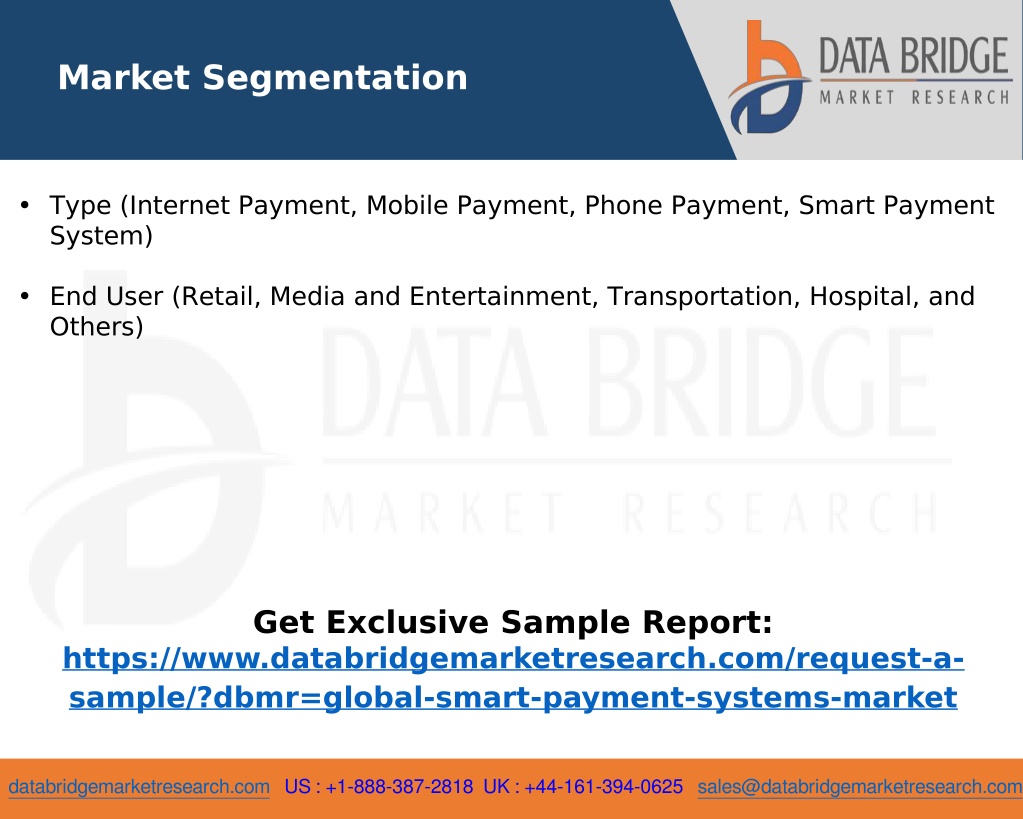 Market Segmentation

DATA BRIDGE
MARKET RESEARCH

• Type (Internet Payment, Mobile Payment, Phone Payment, Smart Payment System)

• End User (Retail, Media and Entertainment, Transportation, Hospital, and Others)

DATA BRIDGE
MARKET RESEARCH

Get Exclusive Sample Report:
https://www.databridgemarketresearch.com/request-a-sample/?dbmr=global-smart-payment-systems-market

databridgemarketresearch.com US : +1-888-387-2818 UK : +44-161-394-0625 sales@databridgemarketresearch.com